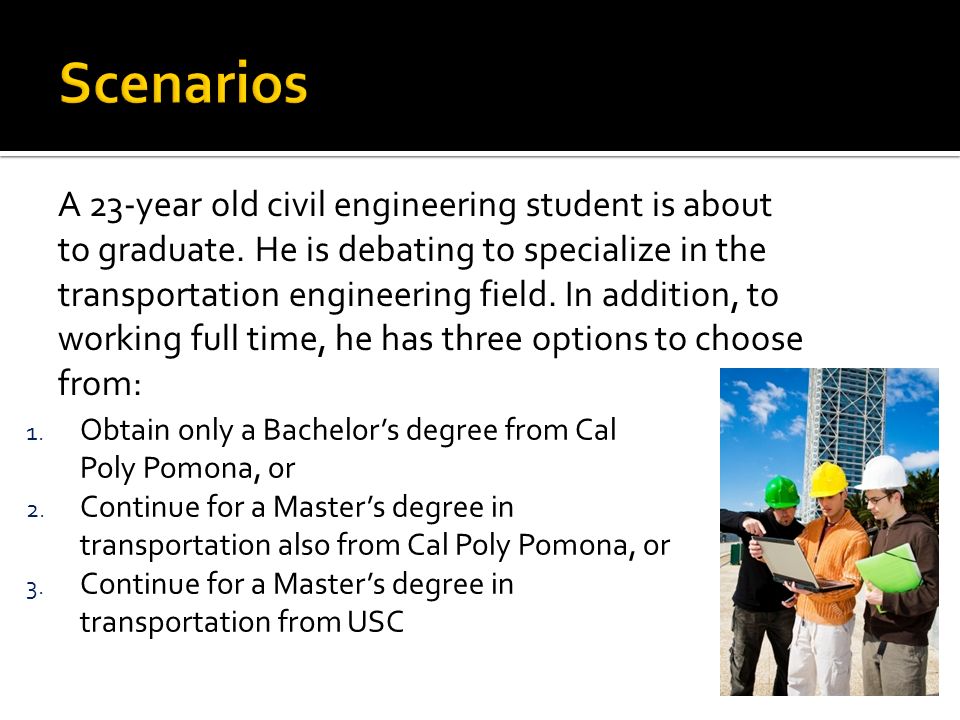 Scenarios

A 23-year old civil engineering student is about to graduate. He is debating to specialize in the transportation engineering field. In addition, to working full time, he has three options to choose from:

1. Obtain only a Bachelor's degree from Cal Poly Pomona, or
2. Continue for a Master's degree in transportation also from Cal Poly Pomona, or
3. Continue for a Master's degree in transportation from USC